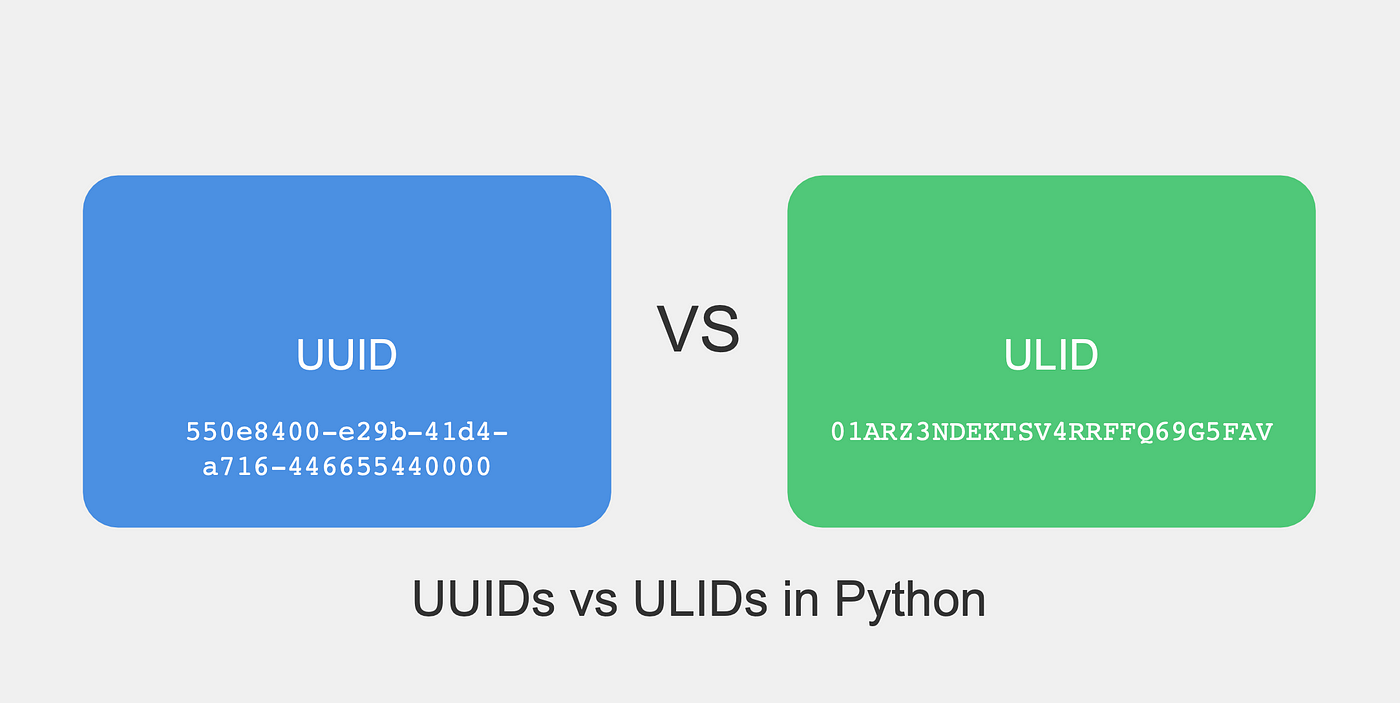 UUID

550e8400-e29b-41d4-a716-446655440000

VS

ULID

01ARZ3NDEKTSV4RRFFQ69G5FAV

UUIDs vs ULIDs in Python